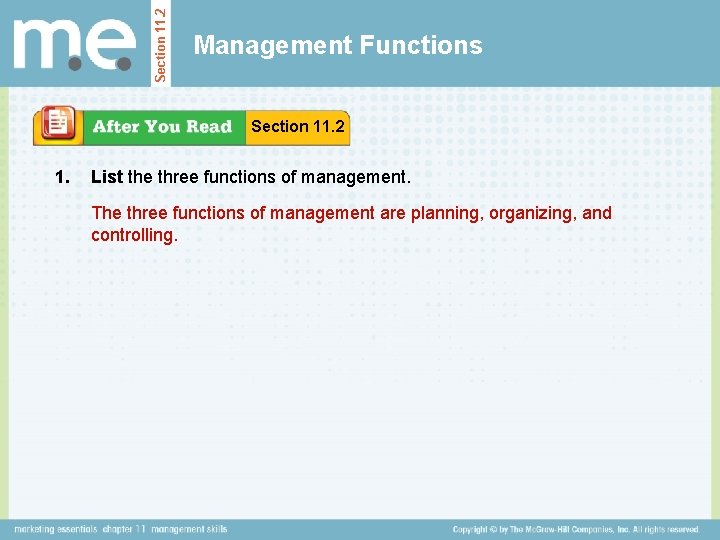 m.e.

Section 11.2

Management Functions

After You Read

Section 11.2

1. List the three functions of management.

The three functions of management are planning, organizing, and controlling.

marketing essentials chapter 11 management skills

Copyright © by The McGraw-Hill Companies, Inc. All rights reserved.